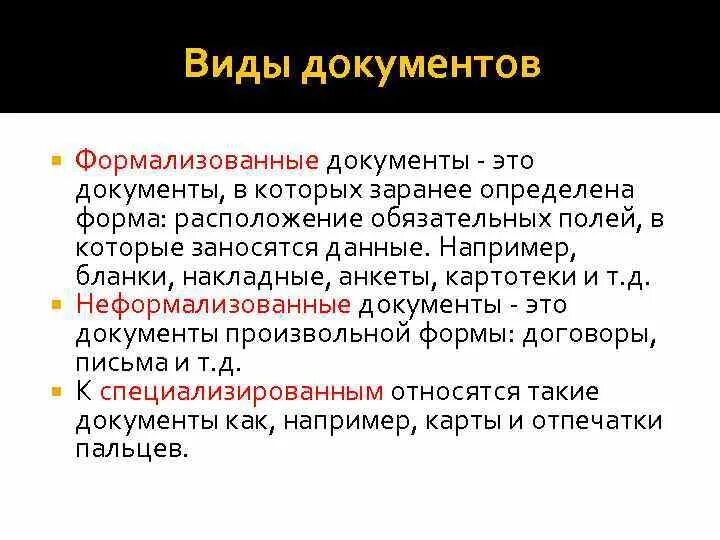 Виды документов

Формализованные документы - это документы, в которых заранее определена форма: расположение обязательных полей, в которые заносятся данные. Например, бланки, накладные, анкеты, картотеки и т.д.

Неформализованные документы - это документы произвольной формы: договоры, письма и т.д.

К специализированным относятся такие документы как, например, карты и отпечатки пальцев.